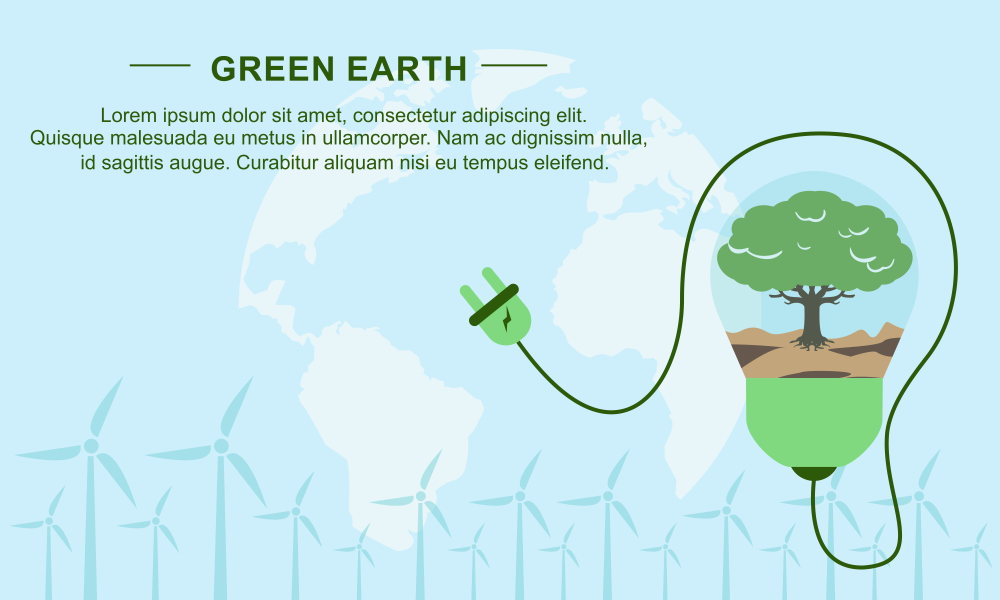 GREEN EARTH

Lorem ipsum dolor sit amet, consectetur adipiscing elit. Quisque malesuada eu metus in ullamcorper. Nam ac dignissim nulla, id sagittis augue. Curabitur aliquam nisi eu tempus eleifend.